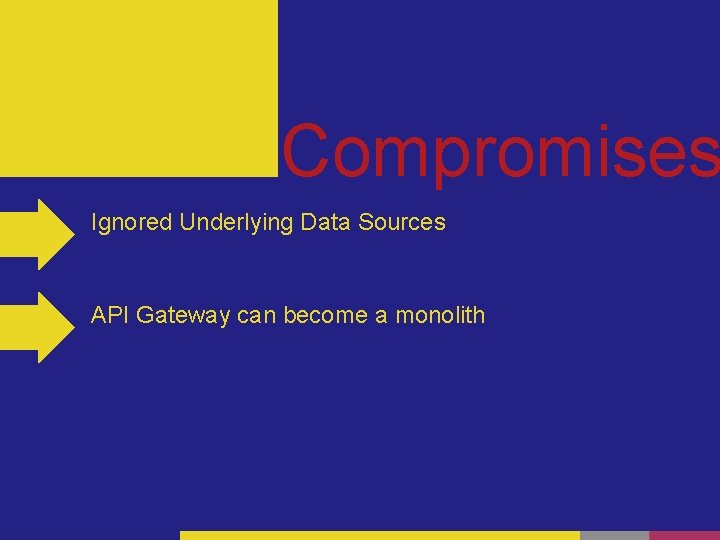 Compromises

Ignored Underlying Data Sources

API Gateway can become a monolith